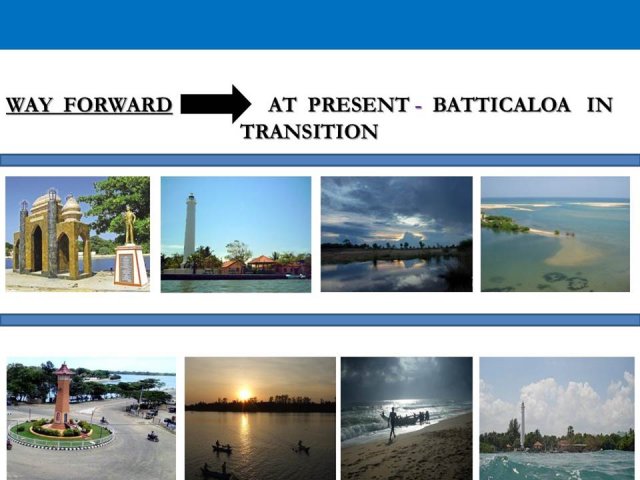 WAY FORWARD AT PRESENT - BATTICALOA IN TRANSITION